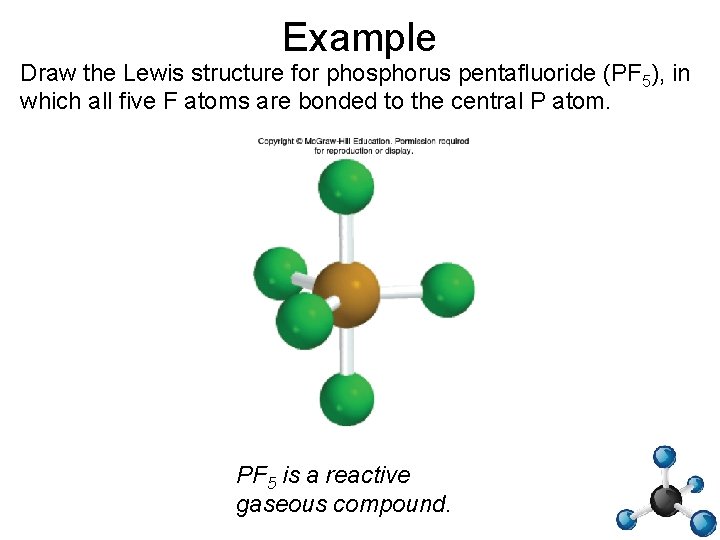 Example

Draw the Lewis structure for phosphorus pentafluoride ($PF_5$), in which all five F atoms are bonded to the central P atom.

Copyright © McGraw-Hill Education. Permission required for reproduction or display.

$PF_5$ is a reactive gaseous compound.